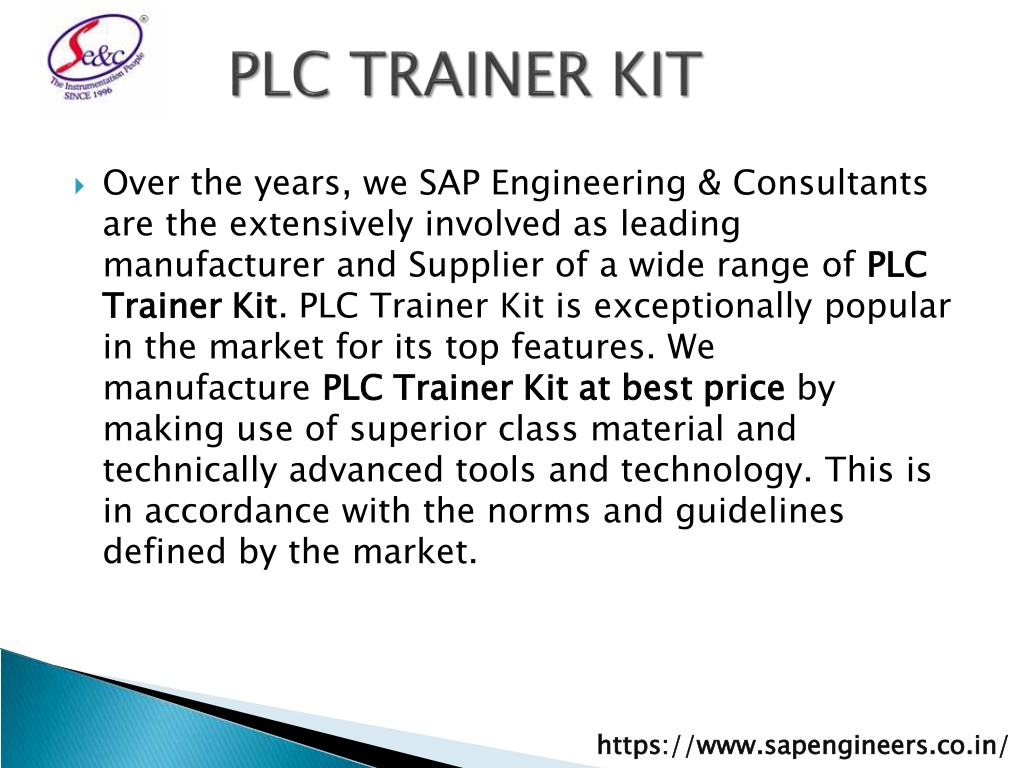 Se&c
The Instrumentation People
SINCE 1996

PLC TRAINER KIT

Over the years, we SAP Engineering & Consultants are the extensively involved as leading manufacturer and Supplier of a wide range of PLC Trainer Kit. PLC Trainer Kit is exceptionally popular in the market for its top features. We manufacture PLC Trainer Kit at best price by making use of superior class material and technically advanced tools and technology. This is in accordance with the norms and guidelines defined by the market.

https://www.sapengineers.co.in/